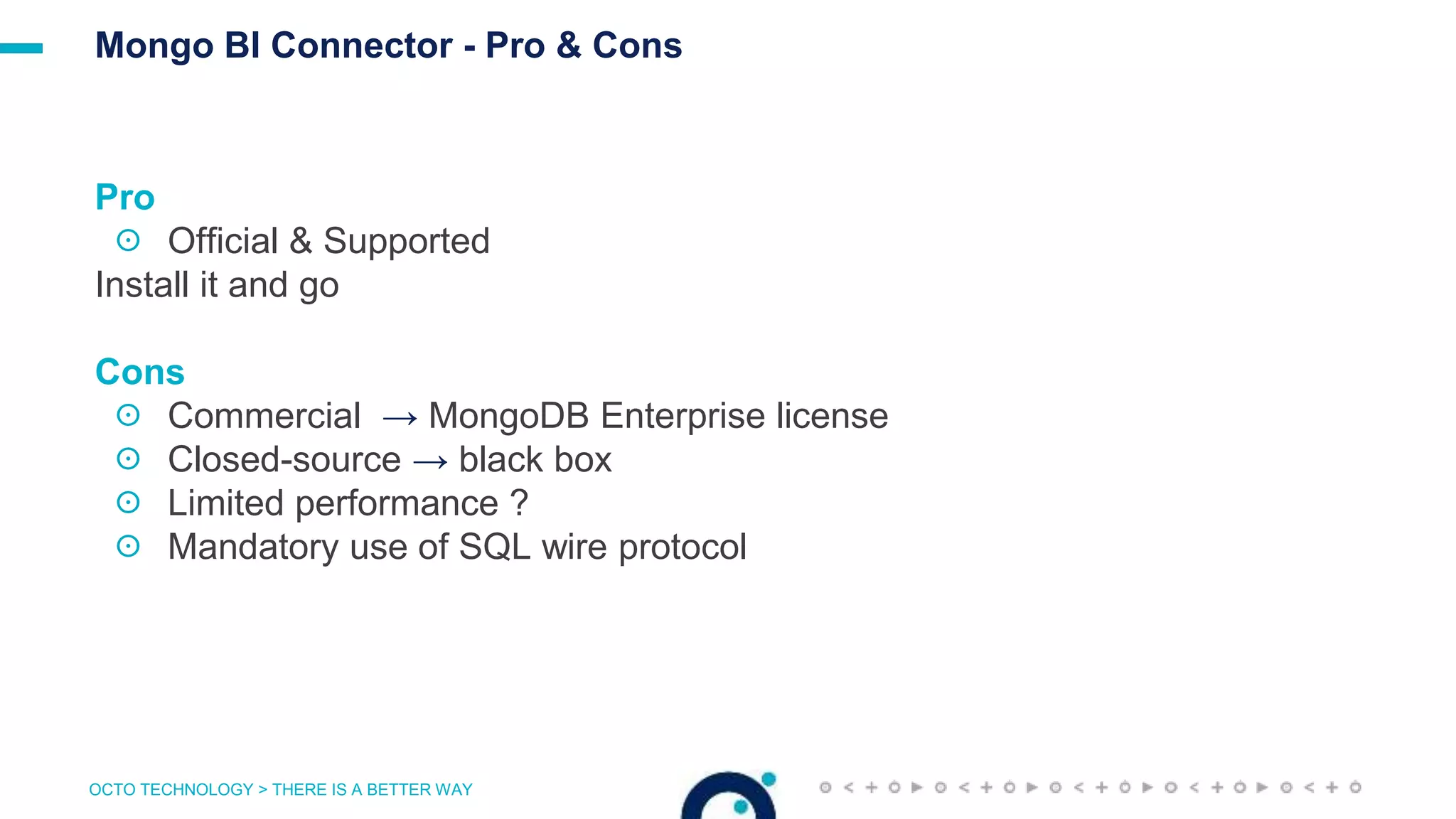 Mongo BI Connector - Pro & Cons

Pro
Official & Supported
Install it and go

Cons
Commercial → MongoDB Enterprise license
Closed-source → black box
Limited performance ?
Mandatory use of SQL wire protocol

OCTO TECHNOLOGY > THERE IS A BETTER WAY